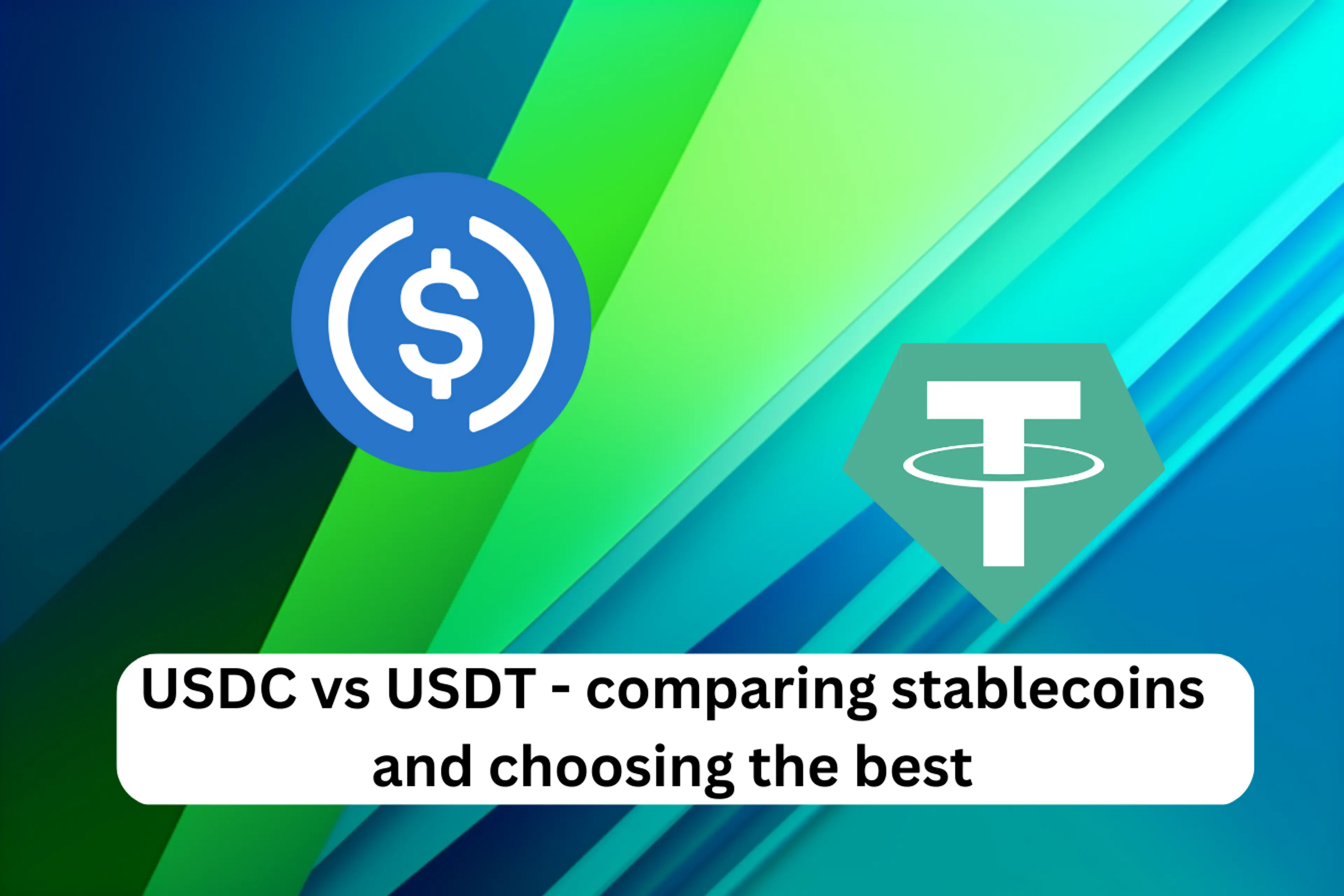 USDC vs USDT - comparing stablecoins and choosing the best